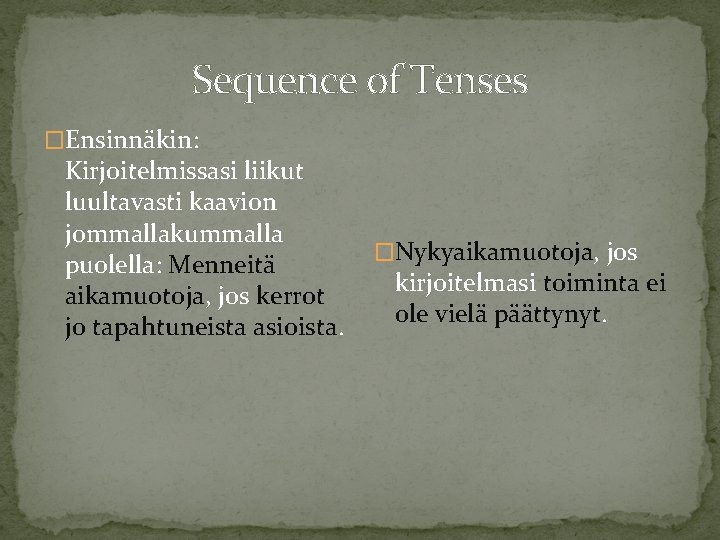 Sequence of Tenses

Ensinnäkin: Kirjoitelmissasi liikut luultavasti kaavion jommallakummalla puolella: Menneitä aikamuotoja, jos kerrot jo tapahtuneista asioista.

Nykyaikamuotoja, jos kirjoitelmasi toiminta ei ole vielä päättynyt.